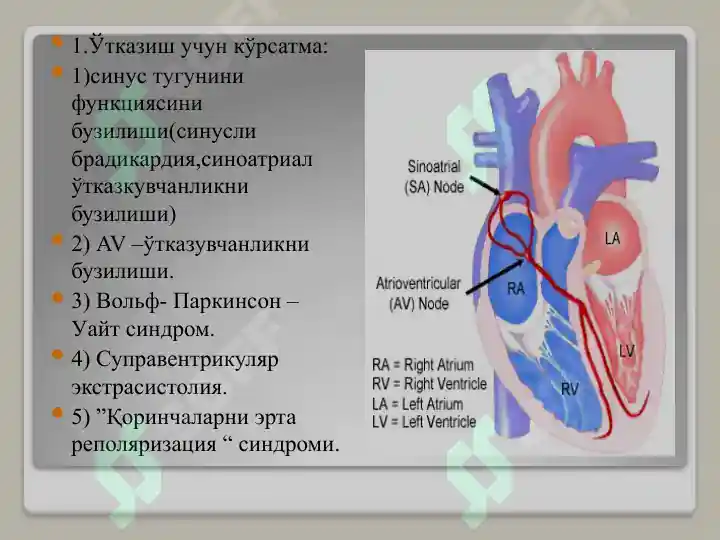 1.Ўтказиш учун кўрсатма:

1)синус тугунини функциясини бузилиши(синусли брадикардия,синоатриал ўтказкувчанликни бузилиши)

2) AV –ўтказувчанликни бузилиши.

3) Вольф- Паркинсон – Уайт синдром.

4) Суправентрикуляр экстрасистолия.

5) ”Қоринчаларни эрта реполяризация “ синдроми.

Sinoatrial (SA) Node

Atrioventricular (AV) Node

LA

RA

LV

RV

RA = Right Atrium
RV = Right Ventricle
LA = Left Atrium
LV = Left Ventricle